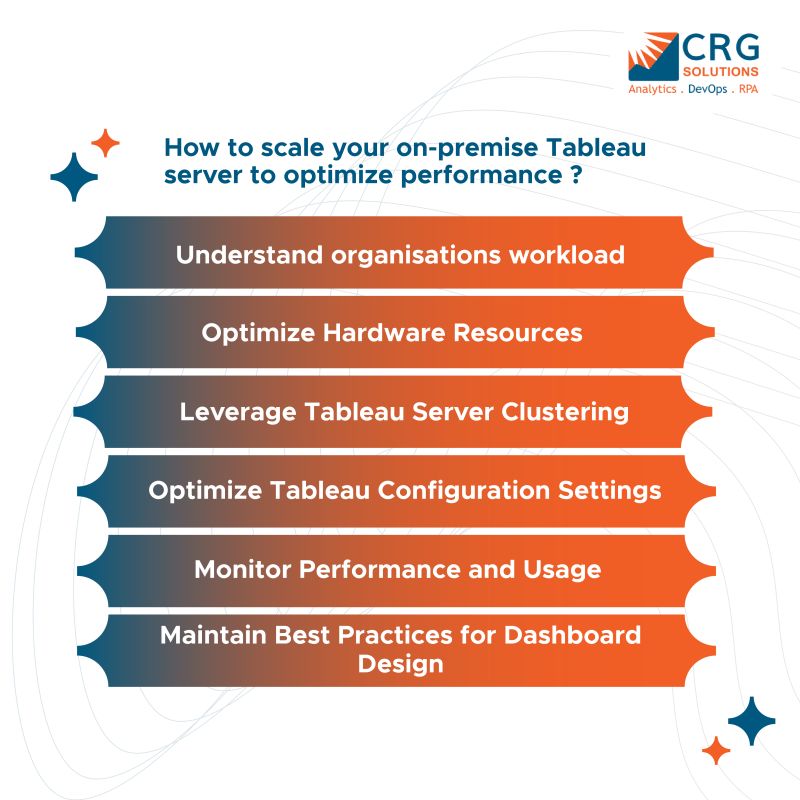 CRG
SOLUTIONS
Analytics . DevOps . RPA

How to scale your on-premise Tableau server to optimize performance ?

Understand organisations workload

Optimize Hardware Resources

Leverage Tableau Server Clustering

Optimize Tableau Configuration Settings

Monitor Performance and Usage

Maintain Best Practices for Dashboard Design